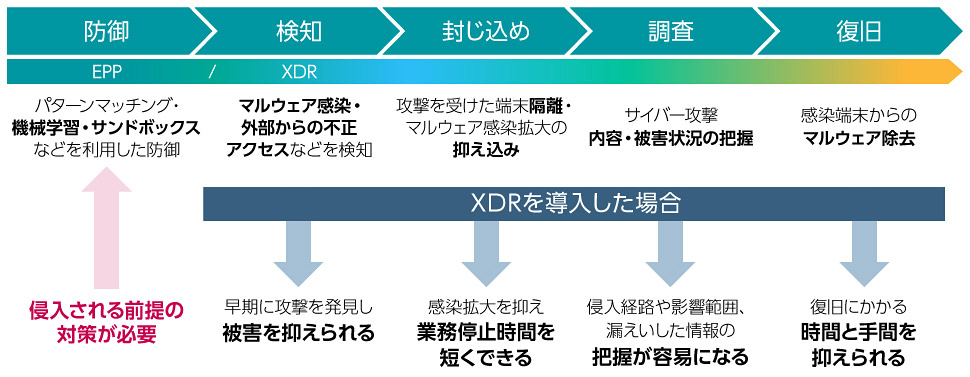 防御 検知 封じ込め 調査 復旧

EPP / XDR

パターンマッチング・機械学習・サンドボックスなどを利用した防御

マルウェア感染・外部からの不正アクセスなどを検知

攻撃を受けた端末隔離・マルウェア感染拡大の抑え込み

サイバー攻撃内容・被害状況の把握

感染端末からのマルウェア除去

XDRを導入した場合

侵入される前提の対策が必要

早期に攻撃を発見し被害を抑えられる

感染拡大を抑え業務停止時間を短くできる

侵入経路や影響範囲、漏えいした情報の把握が容易になる

復旧にかかる時間と手間を抑えられる